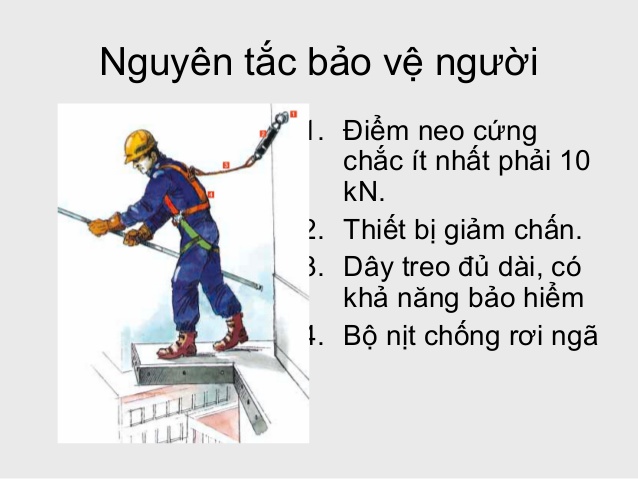 Nguyên tắc bảo vệ người

1
2
3
4

1. Điểm neo cứng chắc ít nhất phải 10 kN.
2. Thiết bị giảm chấn.
3. Dây treo đủ dài, có khả năng bảo hiểm
4. Bộ nịt chống rơi ngã